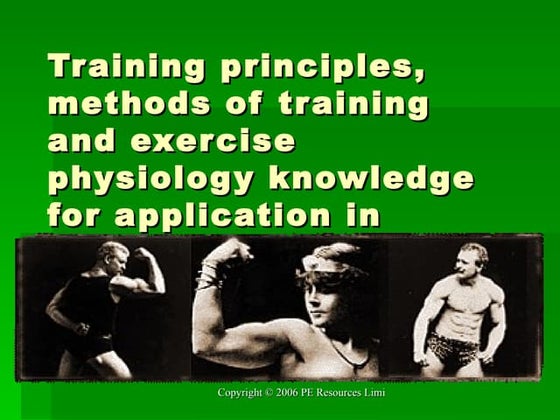 Training principles, methods of training and exercise physiology knowledge for application in

Copyright © 2006 PE Resources Limi